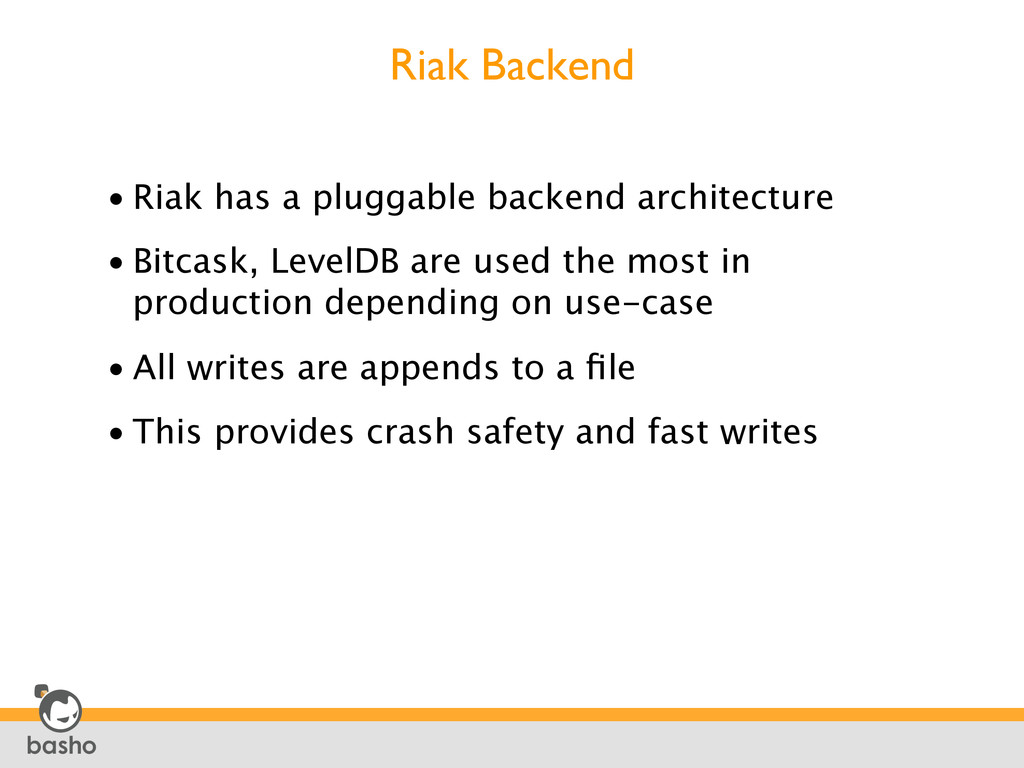 Riak Backend

• Riak has a pluggable backend architecture

• Bitcask, LevelDB are used the most in production depending on use-case

• All writes are appends to a file

• This provides crash safety and fast writes

basho